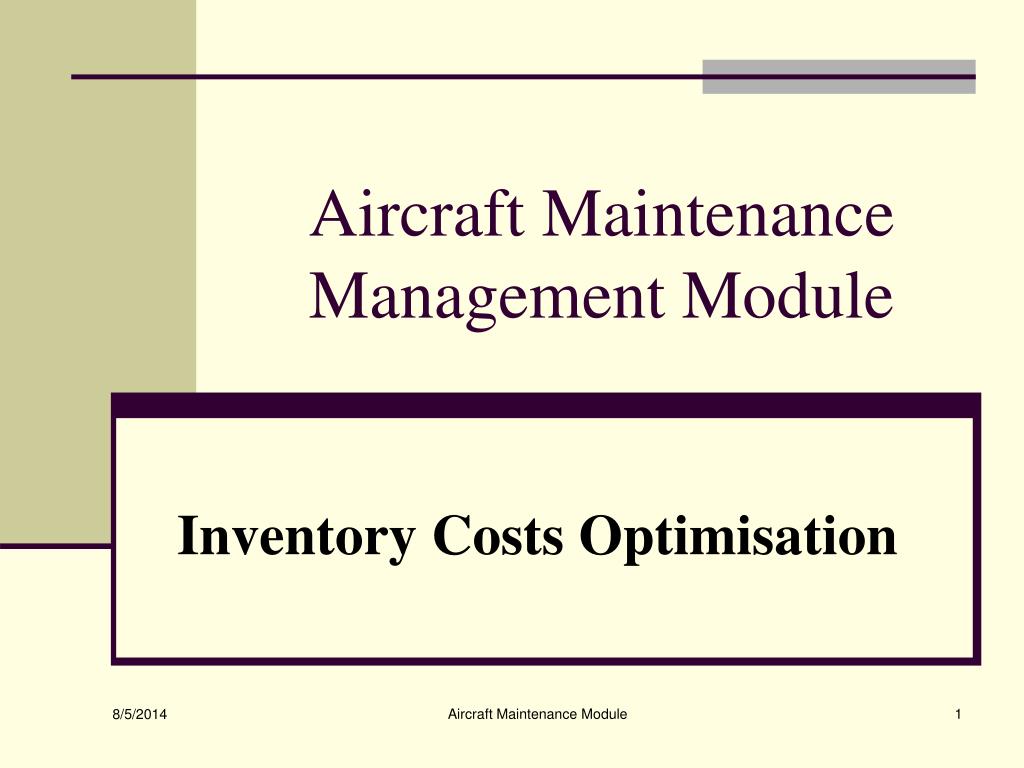 Aircraft Maintenance Management Module

Inventory Costs Optimisation

8/5/2014

Aircraft Maintenance Module

1